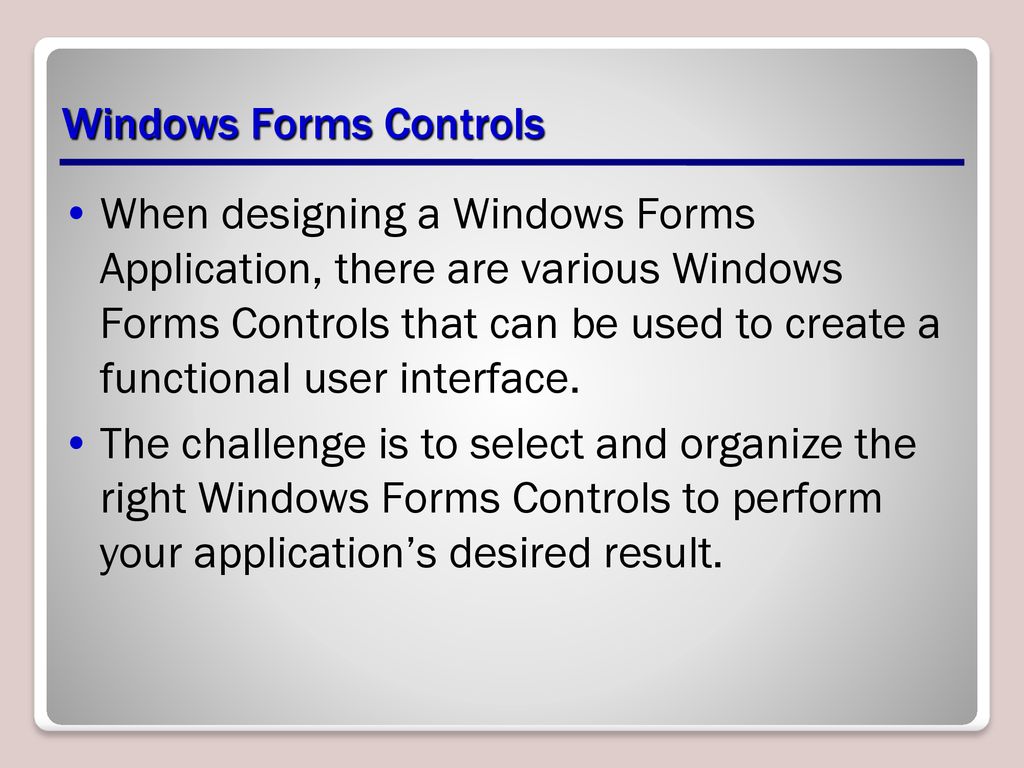 Windows Forms Controls

• When designing a Windows Forms Application, there are various Windows Forms Controls that can be used to create a functional user interface.

• The challenge is to select and organize the right Windows Forms Controls to perform your application’s desired result.